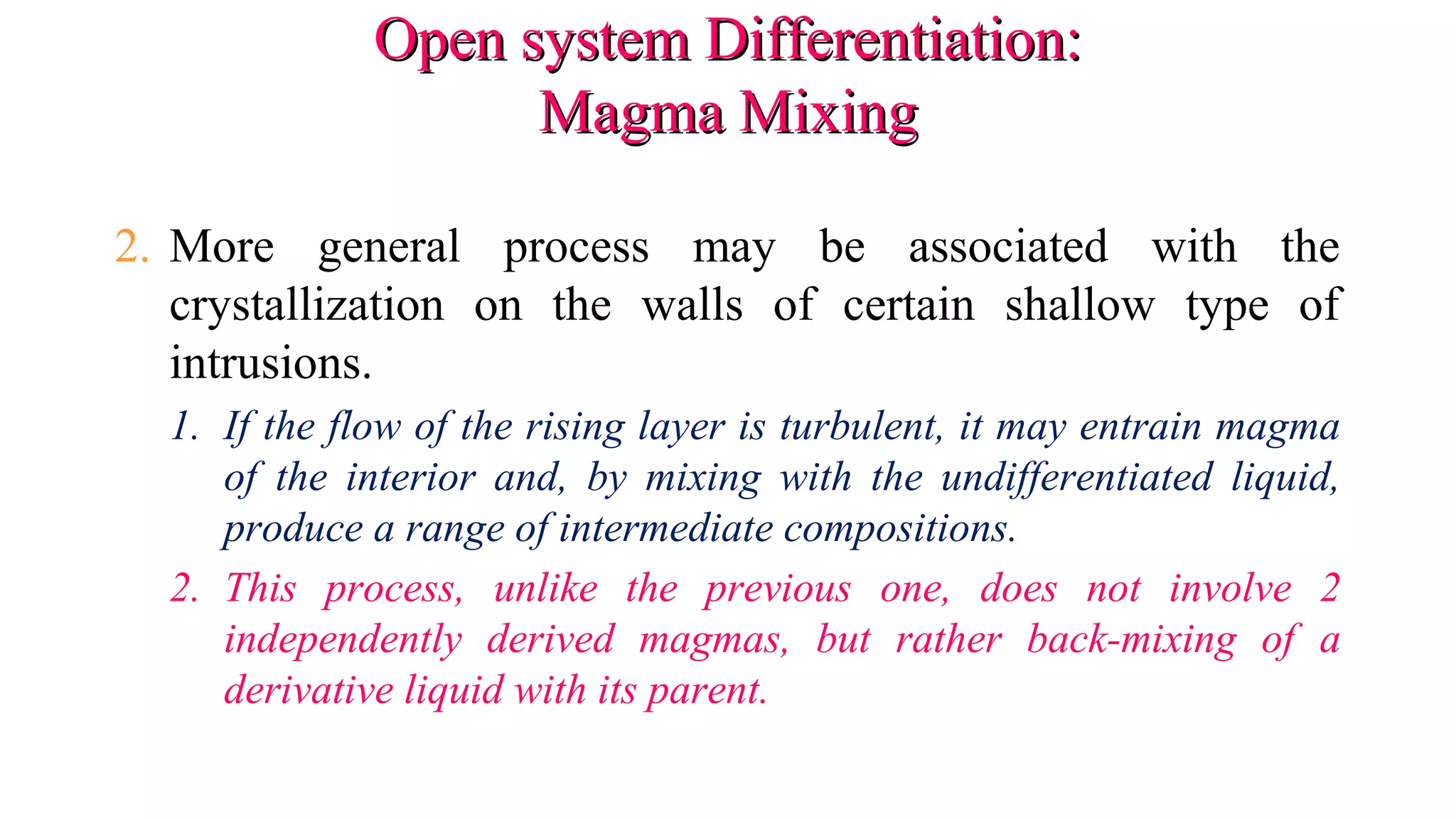 Open system Differentiation:
Magma Mixing

2. More general process may be associated with the crystallization on the walls of certain shallow type of intrusions.

1. If the flow of the rising layer is turbulent, it may entrain magma of the interior and, by mixing with the undifferentiated liquid, produce a range of intermediate compositions.

2. This process, unlike the previous one, does not involve 2 independently derived magmas, but rather back-mixing of a derivative liquid with its parent.